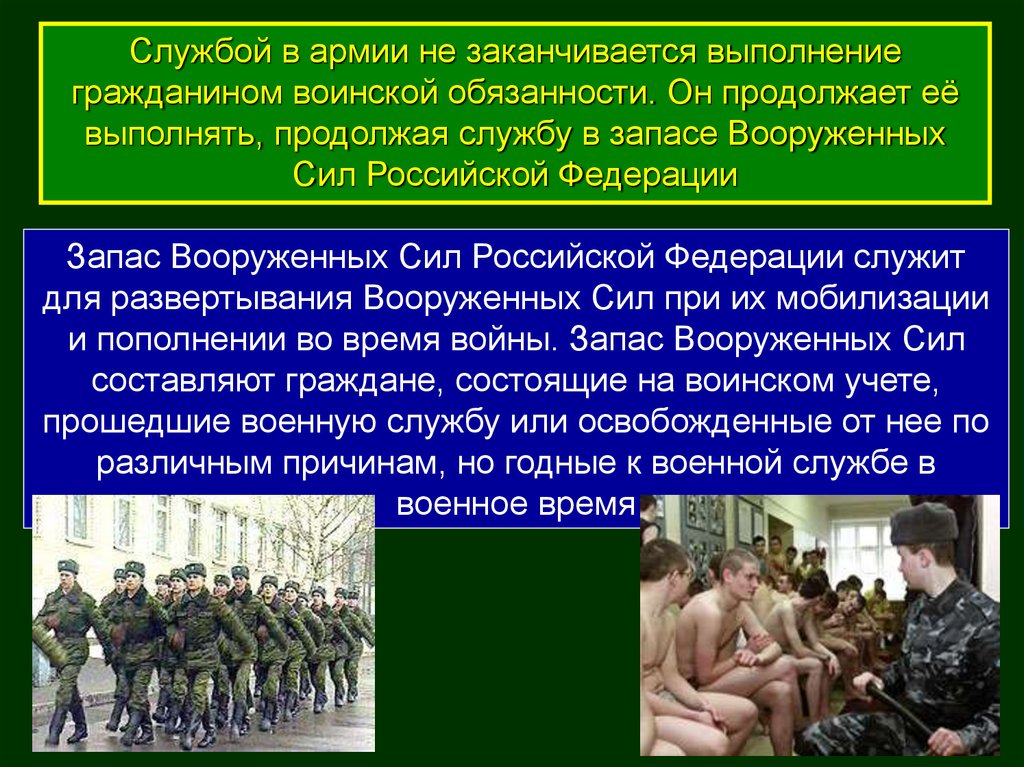 Службой в армии не заканчивается выполнение гражданином воинской обязанности. Он продолжает её выполнять, продолжая службу в запасе Вооруженных Сил Российской Федерации

Запас Вооруженных Сил Российской Федерации служит для развертывания Вооруженных Сил при их мобилизации и пополнении во время войны. Запас Вооруженных Сил составляют граждане, состоящие на воинском учете, прошедшие военную службу или освобожденные от нее по различным причинам, но годные к военной службе в военное время